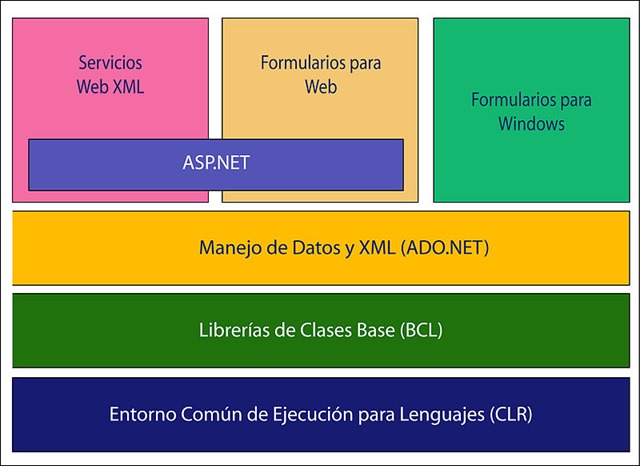 Servicios Web XML

Formularios para Web

Formularios para Windows

ASP.NET

Manejo de Datos y XML (ADO.NET)

Librerías de Clases Base (BCL)

Entorno Común de Ejecución para Lenguajes (CLR)